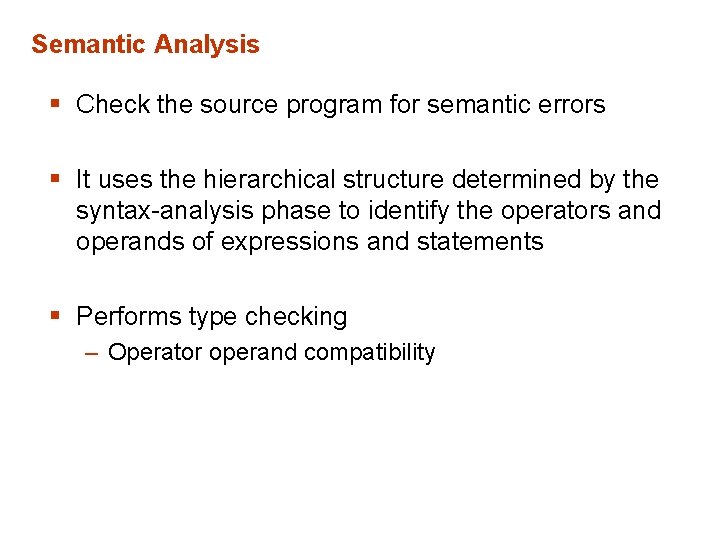 Semantic Analysis

▪ Check the source program for semantic errors

▪ It uses the hierarchical structure determined by the syntax-analysis phase to identify the operators and operands of expressions and statements

▪ Performs type checking
– Operator operand compatibility